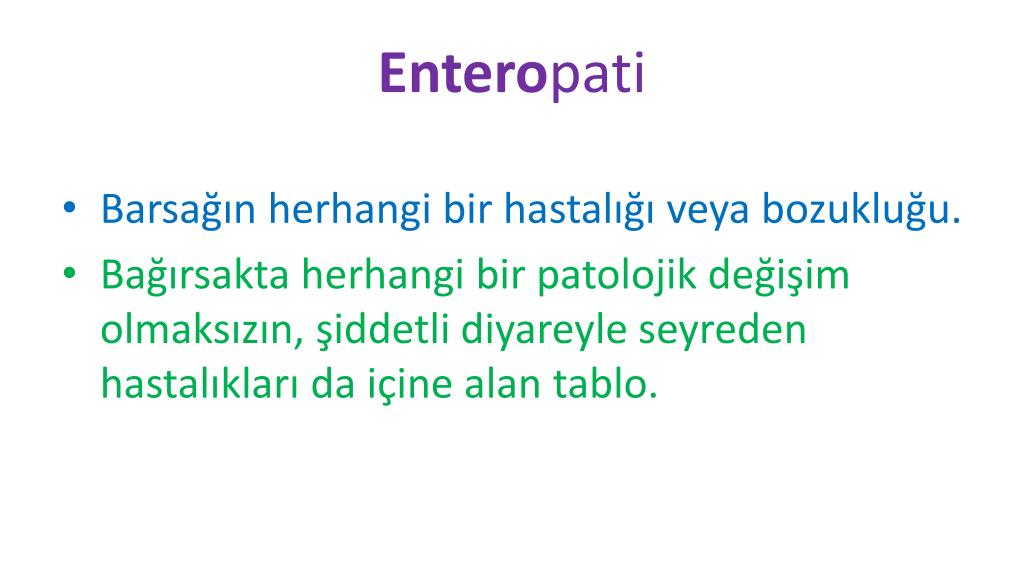 Enteropati

• Barsağın herhangi bir hastalığı veya bozukluğu.
• Bağırsakta herhangi bir patolojik değişim olmaksızın, şiddetli diyareyle seyreden hastalıkları da içine alan tablo.